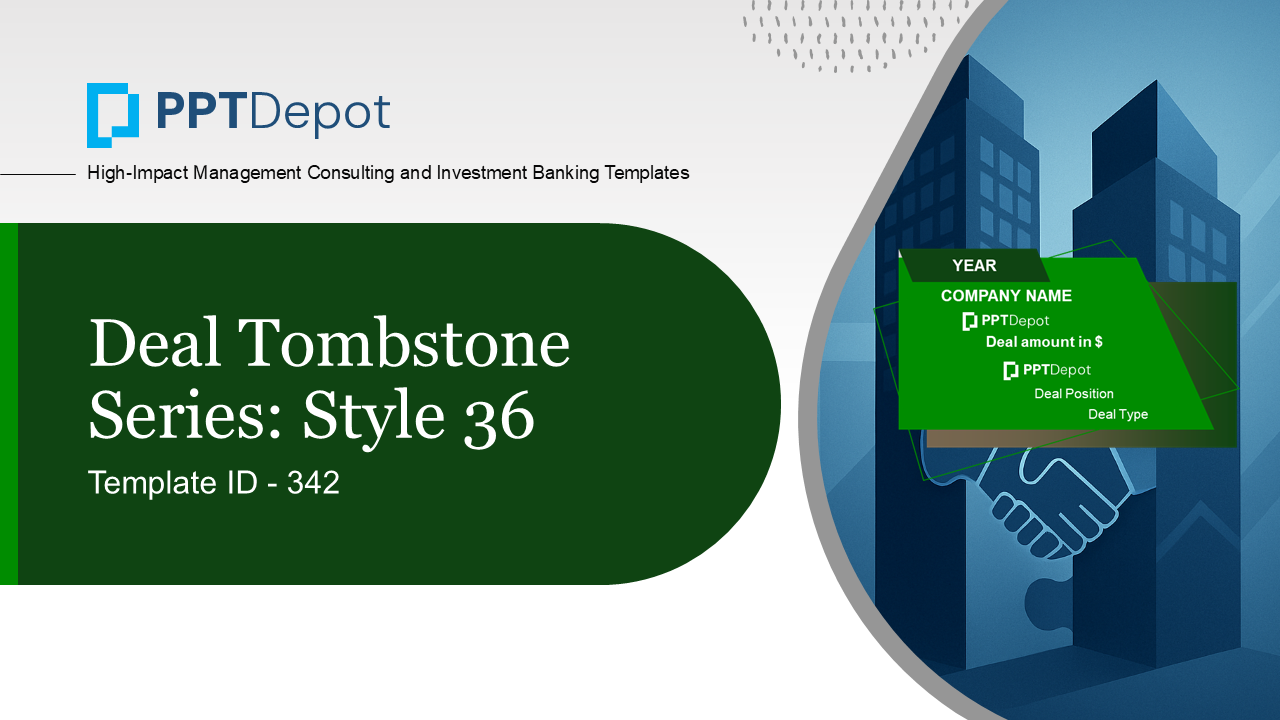 PPTDepot

High-Impact Management Consulting and Investment Banking Templates

Deal Tombstone Series: Style 36

Template ID - 342

YEAR

COMPANY NAME

PPTDepot

Deal amount in $

PPTDepot

Deal Position

Deal Type